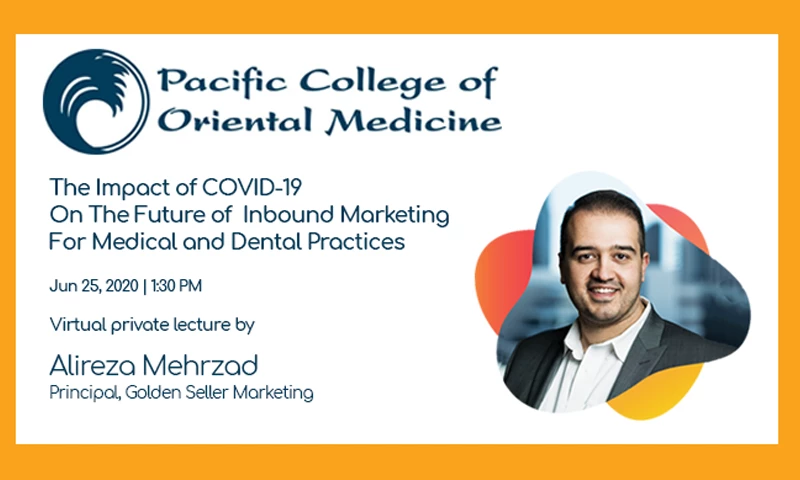 Pacific College of Oriental Medicine

The Impact of COVID-19
On The Future of Inbound Marketing
For Medical and Dental Practices

Jun 25, 2020 | 1:30 PM

Virtual private lecture by

Alireza Mehrzad
Principal, Golden Seller Marketing